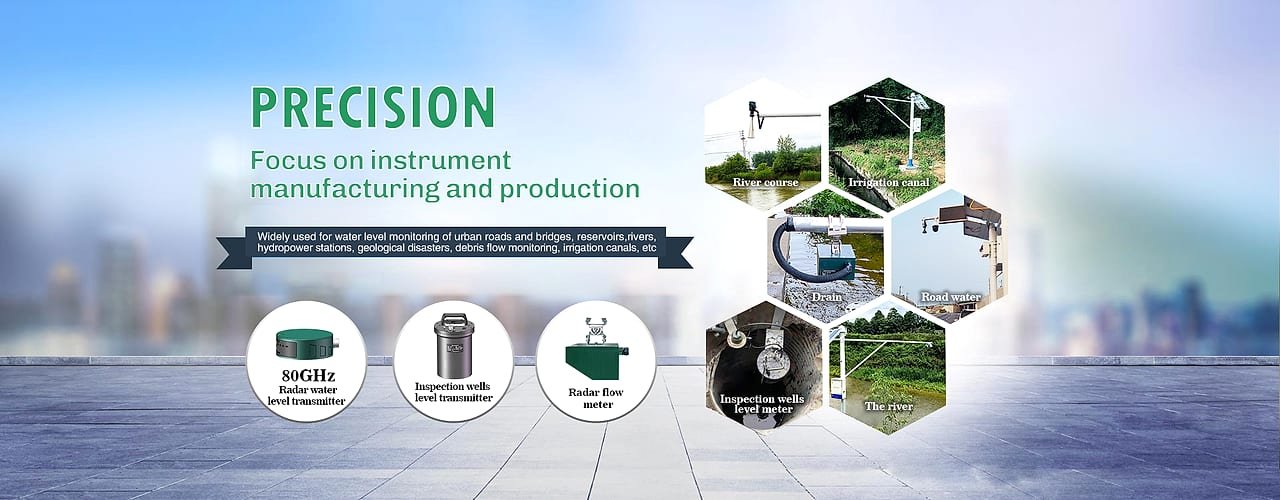 PRECISION

Focus on instrument manufacturing and production

Widely used for water level monitoring of urban roads and bridges, reservoirs,rivers, hydropower stations, geological disasters, debris flow monitoring, irrigation canals, etc

80GHz
Radar water level transmitter

Inspection wells level transmitter

Radar flow meter

River course

Irrigation canal

Drain

Road water

Inspection wells level meter

The river